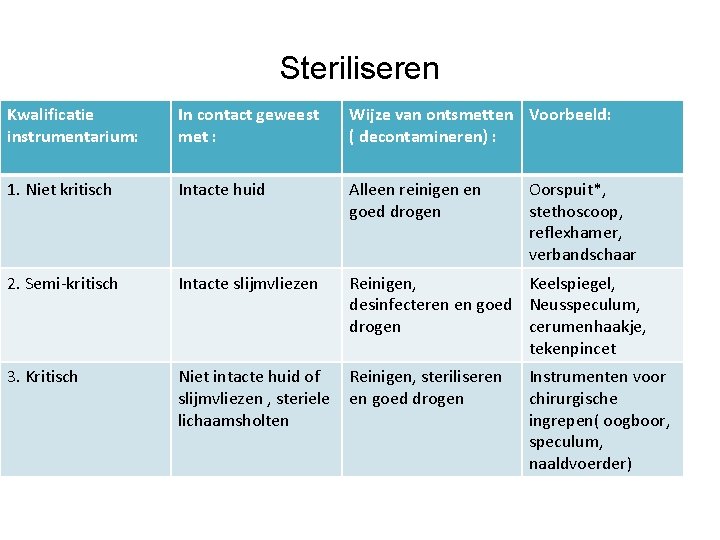 Steriliseren

| Kwalificatie instrumentarium: | In contact geweest met : | Wijze van ontsmetten ( decontamineren) : | Voorbeeld: |
|---|---|---|---|
| 1. Niet kritisch | Intacte huid | Alleen reinigen en goed drogen | Oorspuit*, stethoscoop, reflexhamer, verbandschaar |
| 2. Semi-kritisch | Intacte slijmvliezen | Reinigen, desinfecteren en goed drogen | Keelspiegel, Neusspeculum, cerumenhaakje, tekenpincet |
| 3. Kritisch | Niet intacte huid of slijmvliezen , steriele lichaamsholten | Reinigen, steriliseren en goed drogen | Instrumenten voor chirurgische ingrepen( oogboor, speculum, naaldvoerder) |